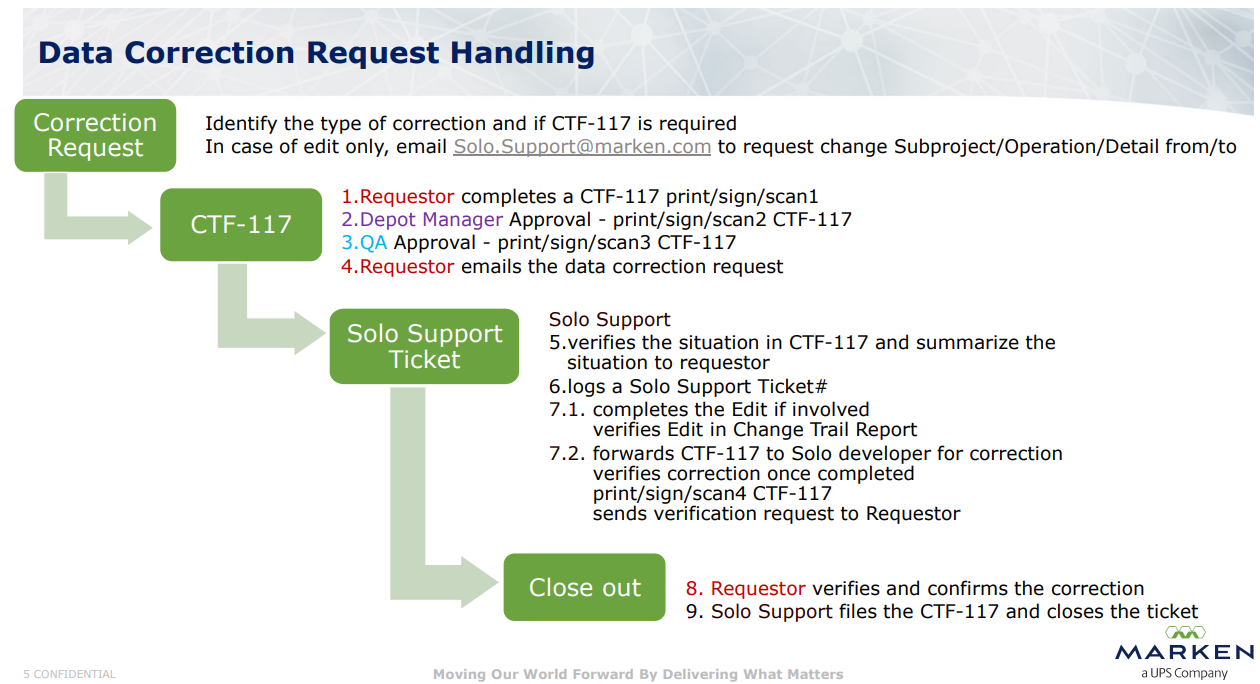 Data Correction Request Handling

Correction Request

Identify the type of correction and if CTF-117 is required
In case of edit only, email Solo.Support@marken.com to request change Subproject/Operation/Detail from/to

CTF-117

1.Requestor completes a CTF-117 print/sign/scan1
2.Depot Manager Approval - print/sign/scan2 CTF-117
3.QA Approval - print/sign/scan3 CTF-117
4.Requestor emails the data correction request

Solo Support Ticket

Solo Support
5.verifies the situation in CTF-117 and summarize the situation to requestor
6.logs a Solo Support Ticket#
7.1. completes the Edit if involved
verifies Edit in Change Trail Report
7.2. forwards CTF-117 to Solo developer for correction
verifies correction once completed
print/sign/scan4 CTF-117
sends verification request to Requestor

Close out

8. Requestor verifies and confirms the correction
9. Solo Support files the CTF-117 and closes the ticket

5 CONFIDENTIAL

Moving Our World Forward By Delivering What Matters

MARKEN
a UPS Company